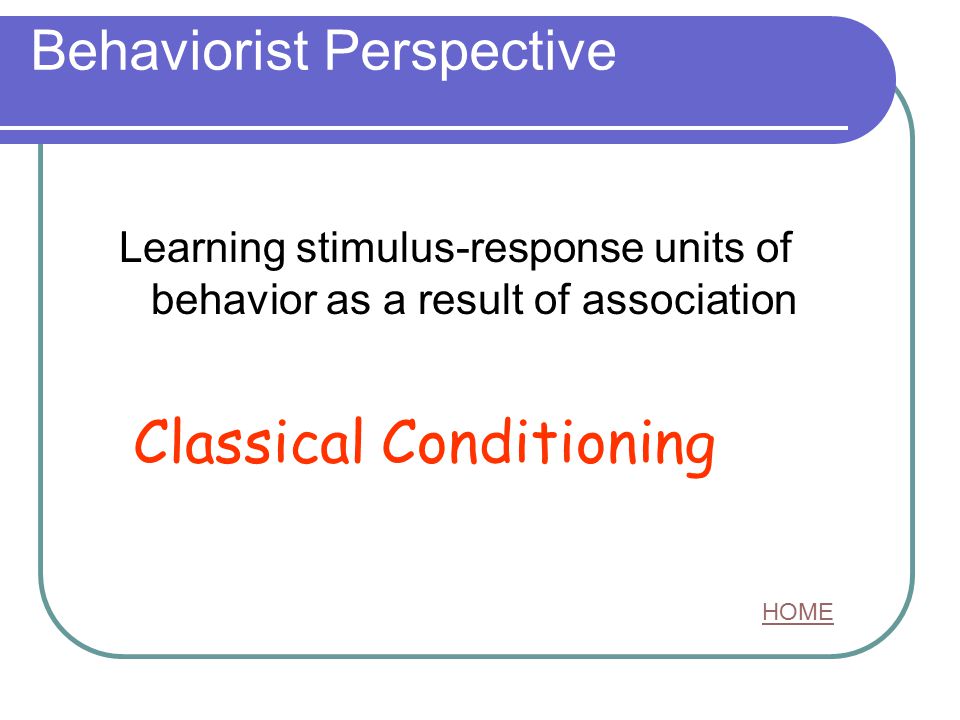 Behaviorist Perspective

Learning stimulus-response units of behavior as a result of association

Classical Conditioning

HOME